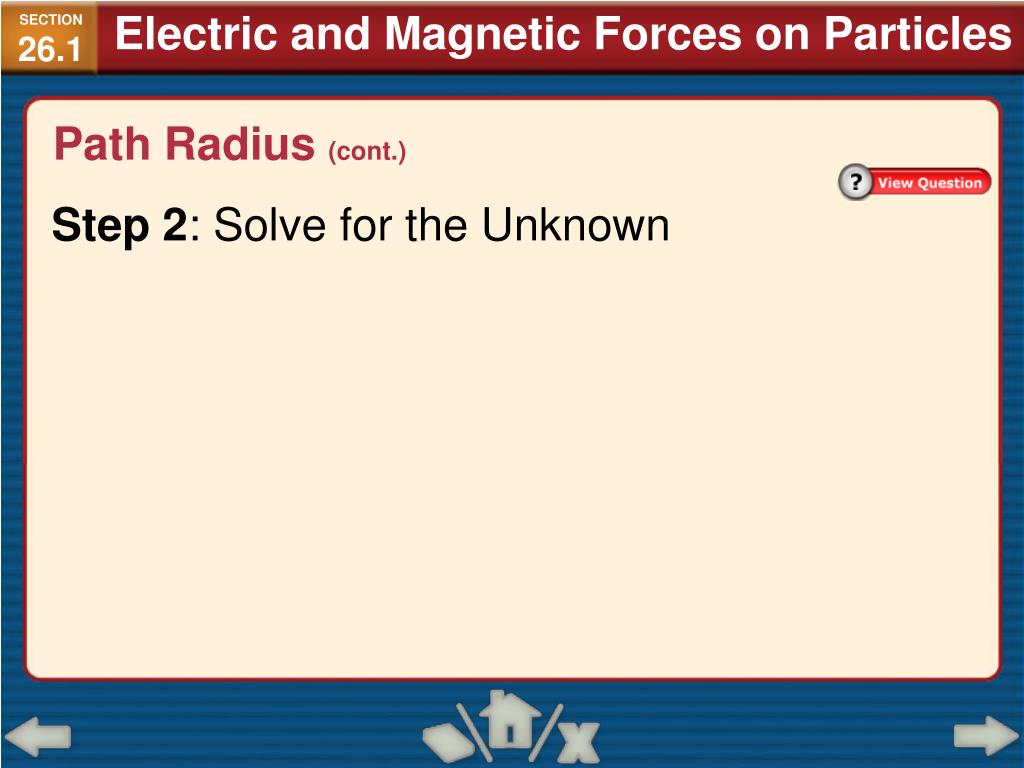 SECTION
26.1 Electric and Magnetic Forces on Particles

Path Radius (cont.)

? View Question

Step 2: Solve for the Unknown